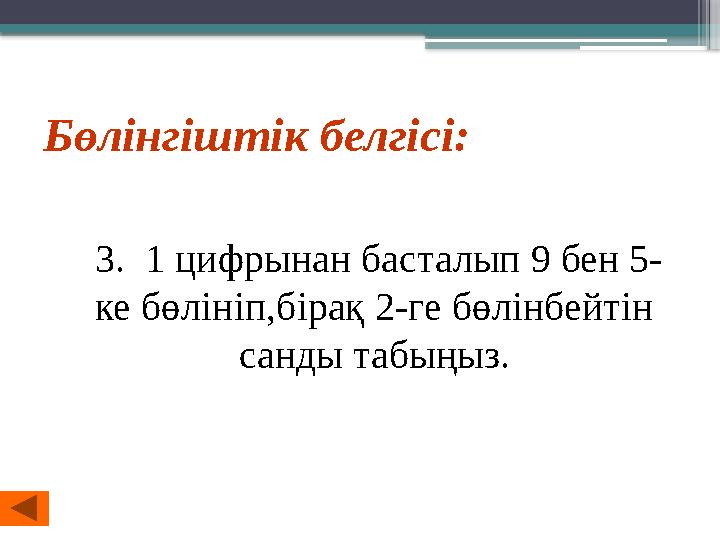 Бөлінгіштік белгісі:

3. 1 цифрынан басталып 9 бен 5-ке бөлініп,бірақ 2-ге бөлінбейтін санды табыңыз.